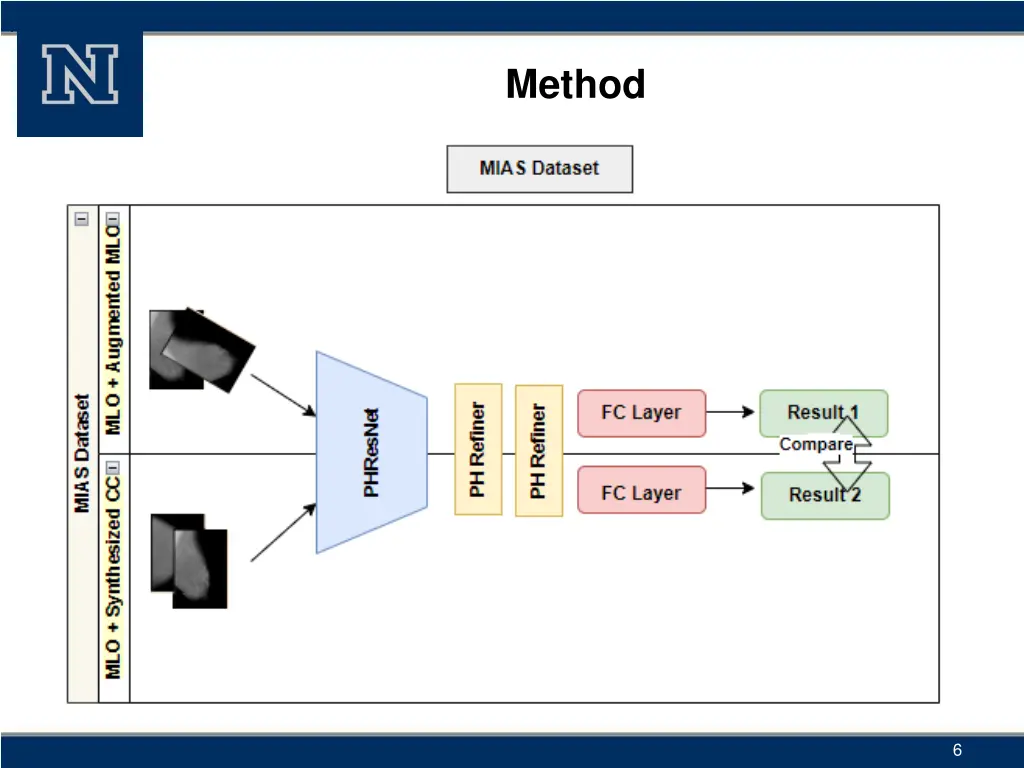 N

Method

MIAS Dataset

MIAS Dataset

MLO + Augmented MLO

MLO + Synthesized CC

PHResNet

PH Refiner

PH Refiner

FC Layer

FC Layer

Result 1

Compare

Result 2

6